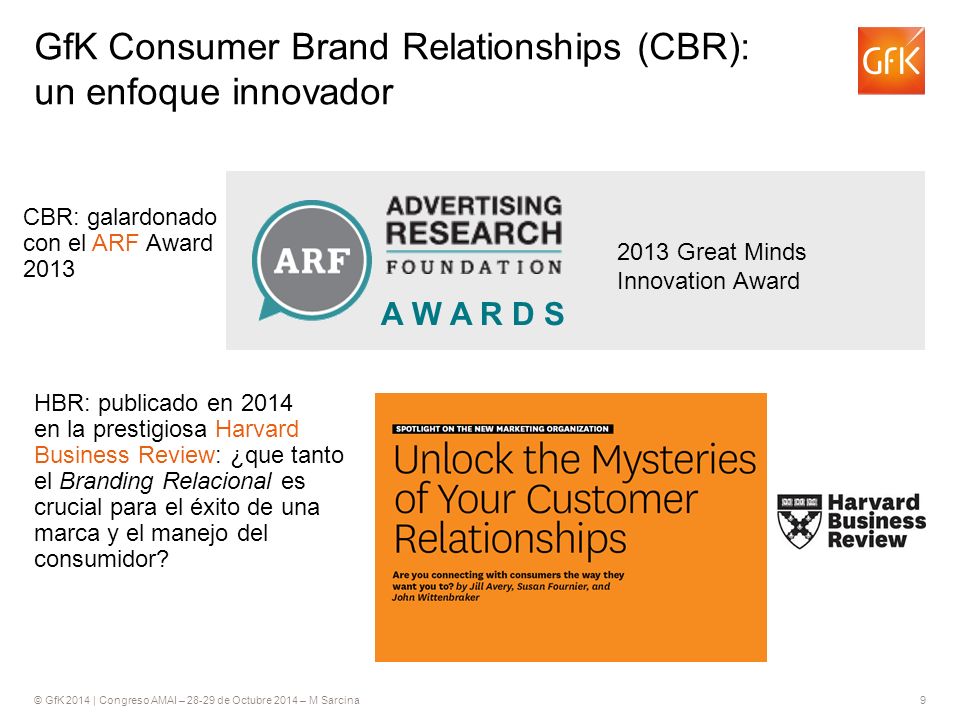 GfK Consumer Brand Relationships (CBR): un enfoque innovador

GfK

CBR: galardonado con el ARF Award 2013

ARF

ADVERTISING RESEARCH FOUNDATION

AWARDS

2013 Great Minds Innovation Award

HBR: publicado en 2014 en la prestigiosa Harvard Business Review: ¿que tanto el Branding Relacional es crucial para el éxito de una marca y el manejo del consumidor?

SPOTLIGHT ON THE NEW MARKETING ORGANIZATION

Unlock the Mysteries of Your Customer Relationships

Are you connecting with consumers the way they want you to? by Jill Avery, Susan Fournier, and John Wittenbraker

Harvard Business Review

© GfK 2014 | Congreso AMAI – 28-29 de Octubre 2014 – M Sarcina

9